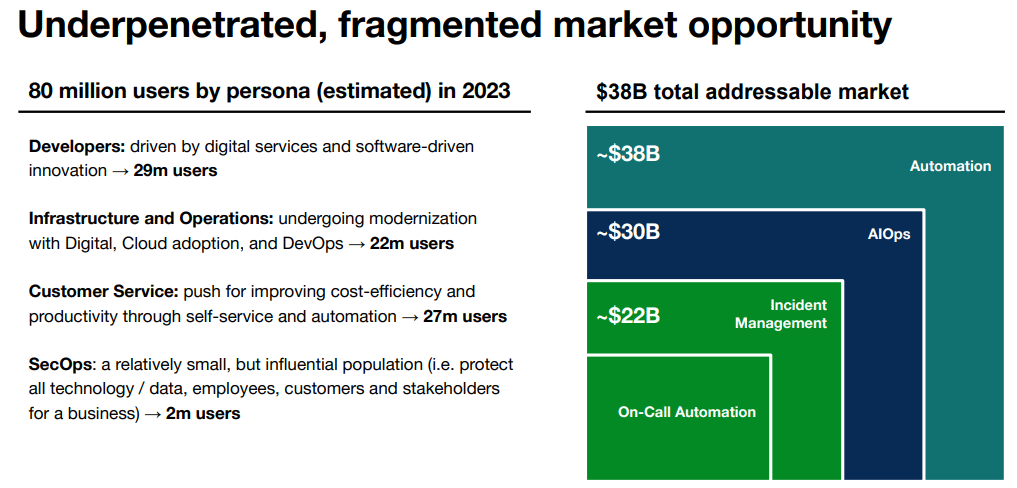 Underpenetrated, fragmented market opportunity

80 million users by persona (estimated) in 2023

Developers: driven by digital services and software-driven innovation → 29m users

Infrastructure and Operations: undergoing modernization with Digital, Cloud adoption, and DevOps → 22m users

Customer Service: push for improving cost-efficiency and productivity through self-service and automation → 27m users

SecOps: a relatively small, but influential population (i.e. protect all technology / data, employees, customers and stakeholders for a business) → 2m users

$38B total addressable market

~$38B

Automation

~$30B

AIOps

~$22B

Incident Management

On-Call Automation